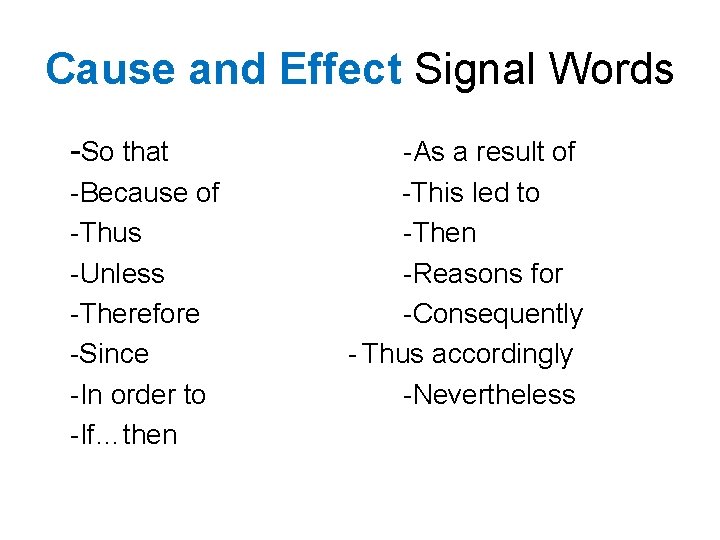 Cause and Effect Signal Words

-So that
-Because of
-Thus
-Unless
-Therefore
-Since
-In order to
-If…then

-As a result of
-This led to
-Then
-Reasons for
-Consequently
- Thus accordingly
-Nevertheless